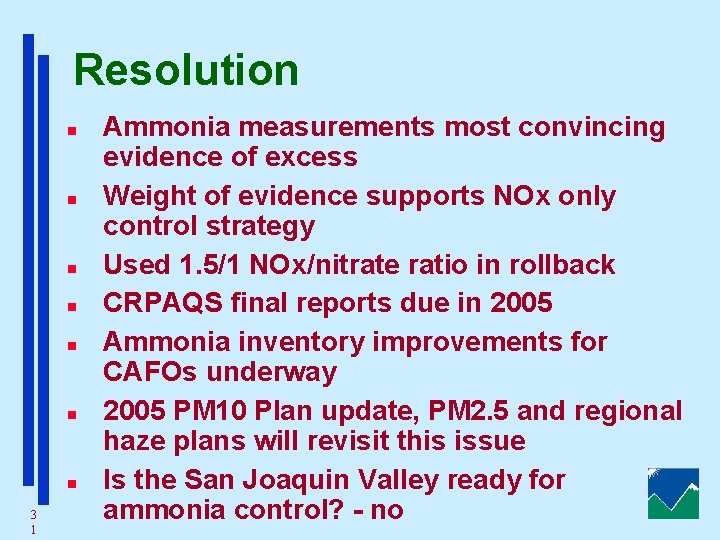 Resolution

- Ammonia measurements most convincing evidence of excess
- Weight of evidence supports NOx only control strategy
- Used 1.5/1 NOx/nitrate ratio in rollback
- CRPAQS final reports due in 2005
- Ammonia inventory improvements for CAFOs underway
- 2005 PM10 Plan update, PM2.5 and regional haze plans will revisit this issue
- Is the San Joaquin Valley ready for ammonia control? - no

31